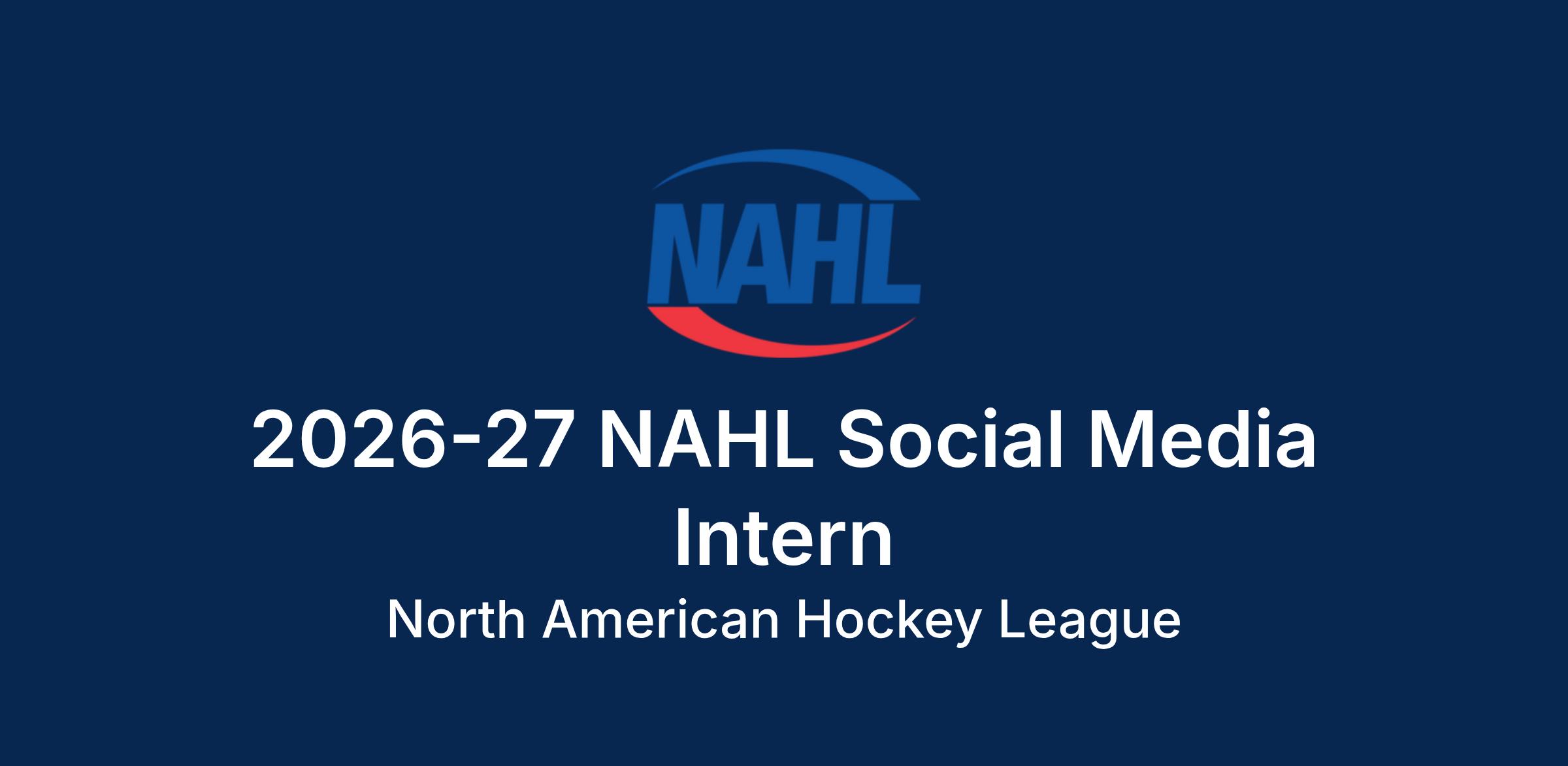 NAHL

2026-27 NAHL Social Media Intern

North American Hockey League